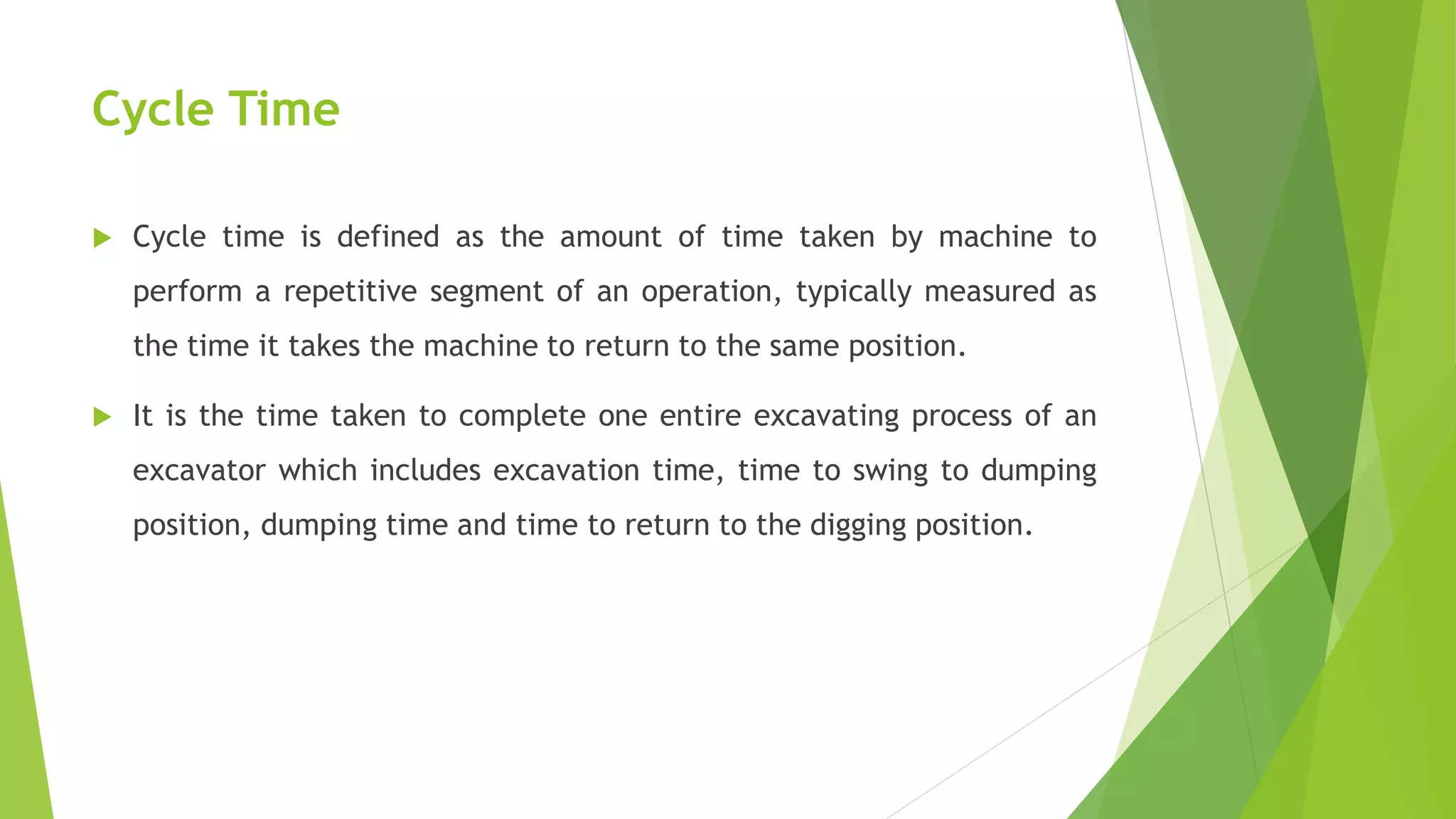 Cycle Time

Cycle time is defined as the amount of time taken by machine to perform a repetitive segment of an operation, typically measured as the time it takes the machine to return to the same position.

It is the time taken to complete one entire excavating process of an excavator which includes excavation time, time to swing to dumping position, dumping time and time to return to the digging position.